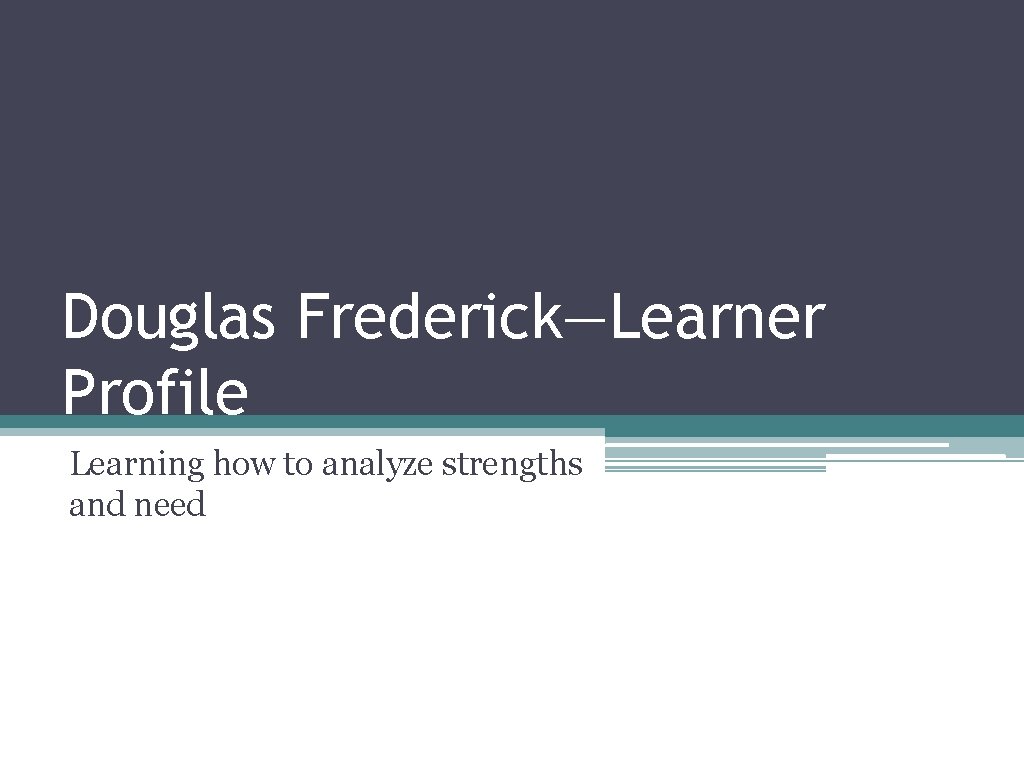 Douglas Frederick—Learner Profile

Learning how to analyze strengths and need